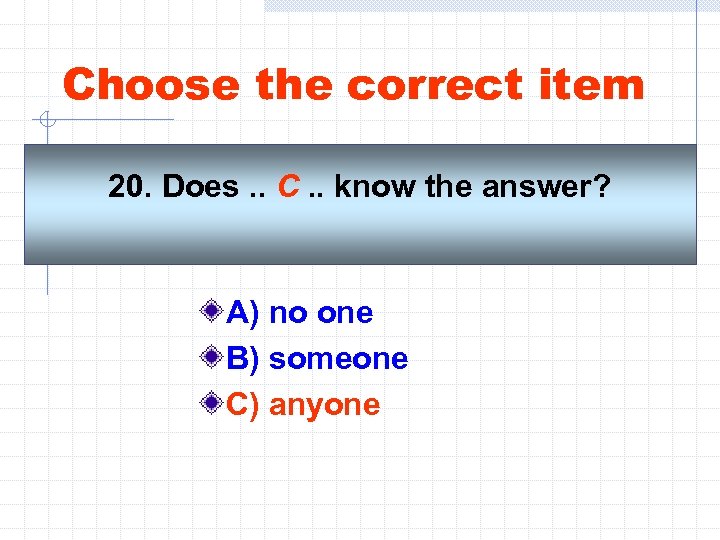 Choose the correct item

20. Does .. C .. know the answer?

A) no one
B) someone
C) anyone